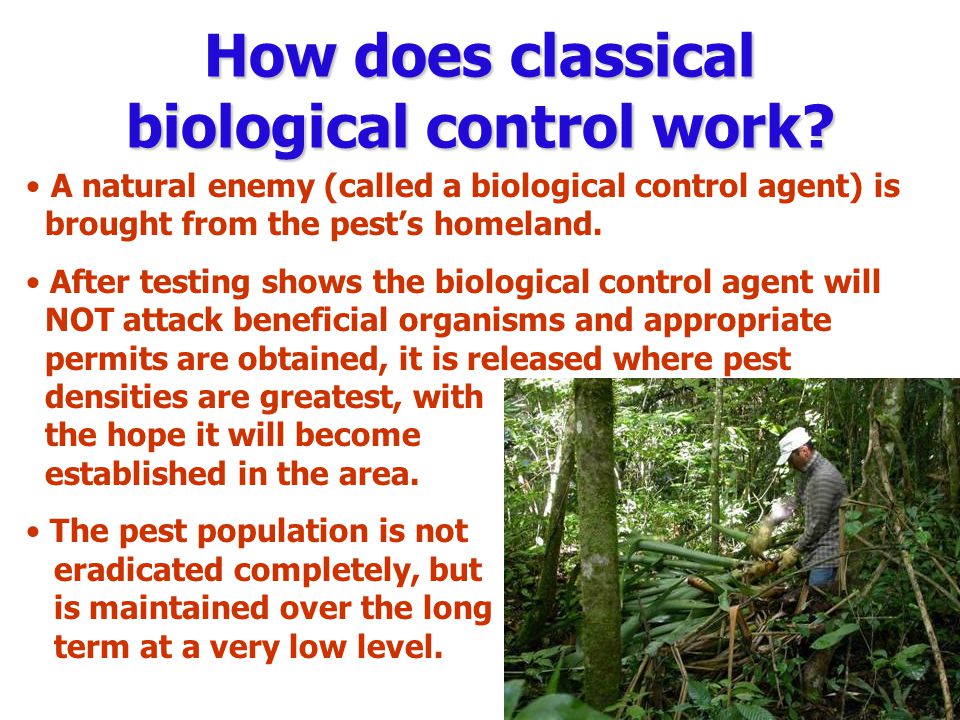 How does classical biological control work?

• A natural enemy (called a biological control agent) is brought from the pest's homeland.

• After testing shows the biological control agent will NOT attack beneficial organisms and appropriate permits are obtained, it is released where pest densities are greatest, with the hope it will become established in the area.

• The pest population is not eradicated completely, but is maintained over the long term at a very low level.